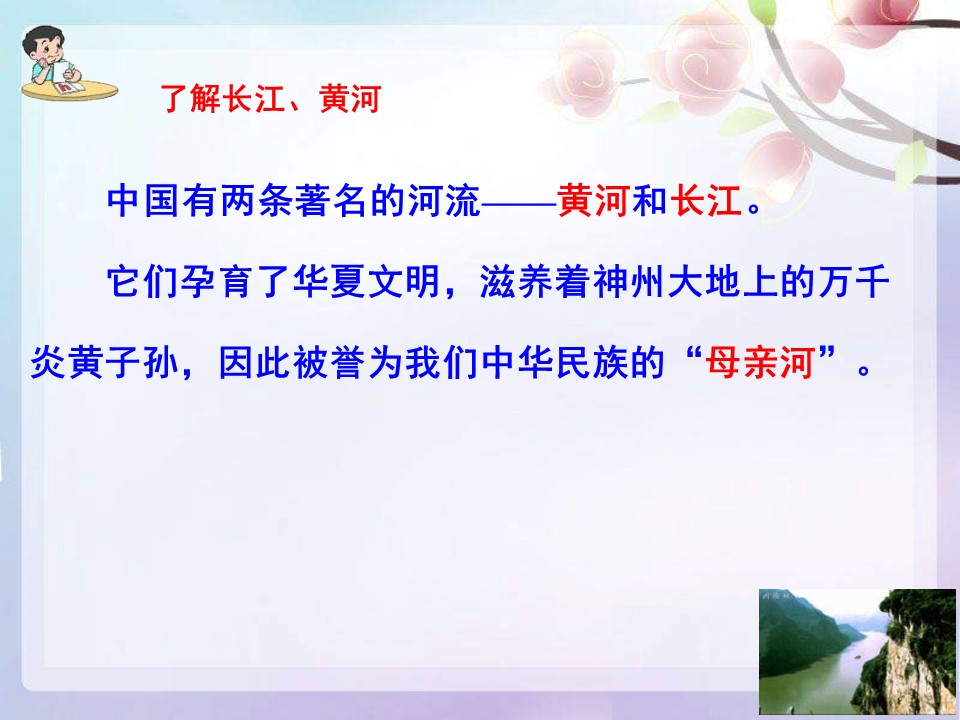 了解长江、黄河

中国有两条著名的河流——黄河和长江。

它们孕育了华夏文明，滋养着神州大地上的万千炎黄子孙，因此被誉为我们中华民族的“母亲河”。